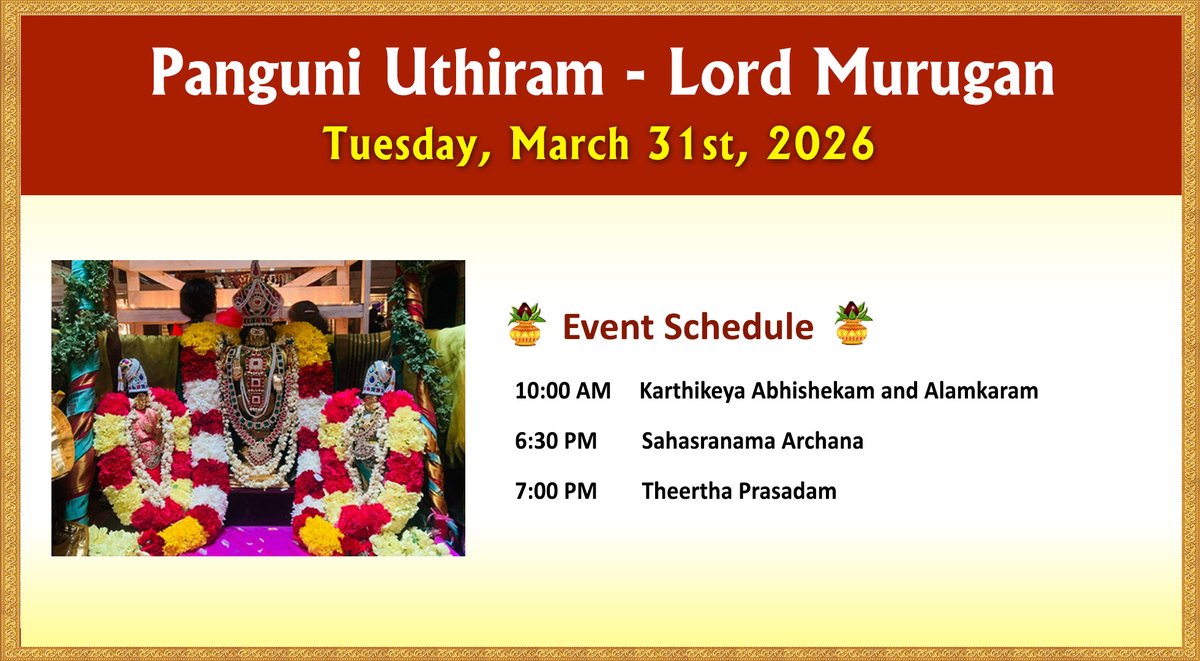 Panguni Uthiram - Lord Murugan
Tuesday, March 31st, 2026

Event Schedule

10:00 AM Karthikeya Abhishekam and Alamkaram
6:30 PM Sahasranama Archana
7:00 PM Theertha Prasadam